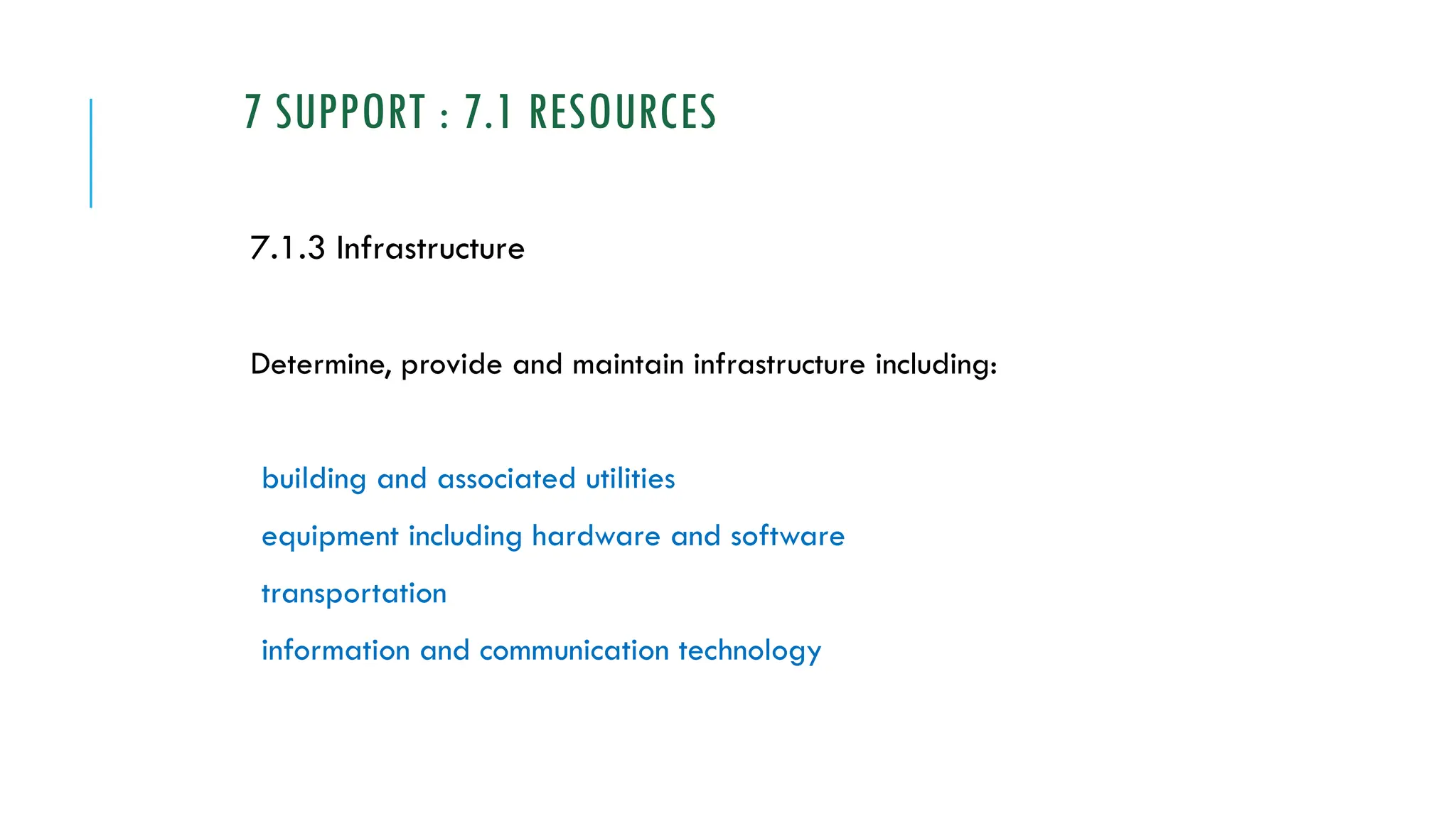 7 SUPPORT : 7.1 RESOURCES

7.1.3 Infrastructure

Determine, provide and maintain infrastructure including:

building and associated utilities

equipment including hardware and software

transportation

information and communication technology